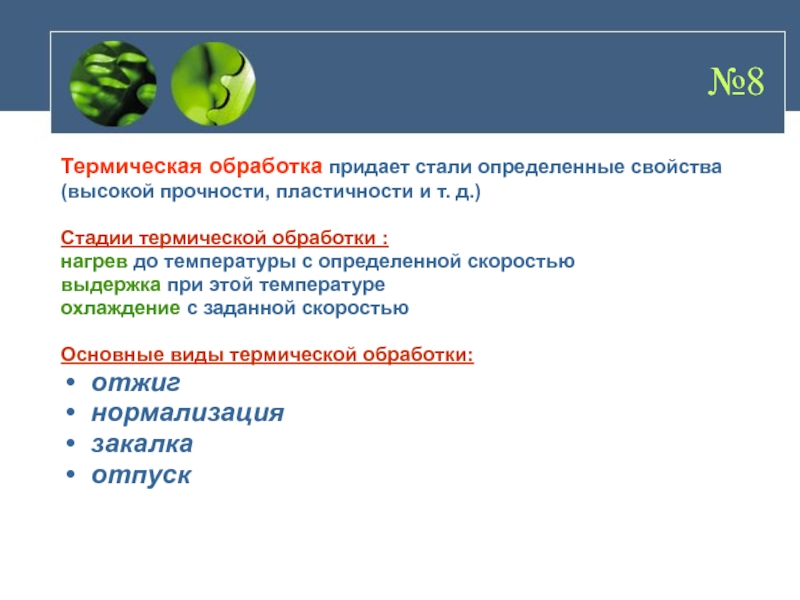 №8

Термическая обработка придает стали определенные свойства (высокой прочности, пластичности и т. д.)

Стадии термической обработки :
нагрев до температуры с определенной скоростью
выдержка при этой температуре
охлаждение с заданной скоростью

Основные виды термической обработки:
• отжиг
• нормализация
• закалка
• отпуск